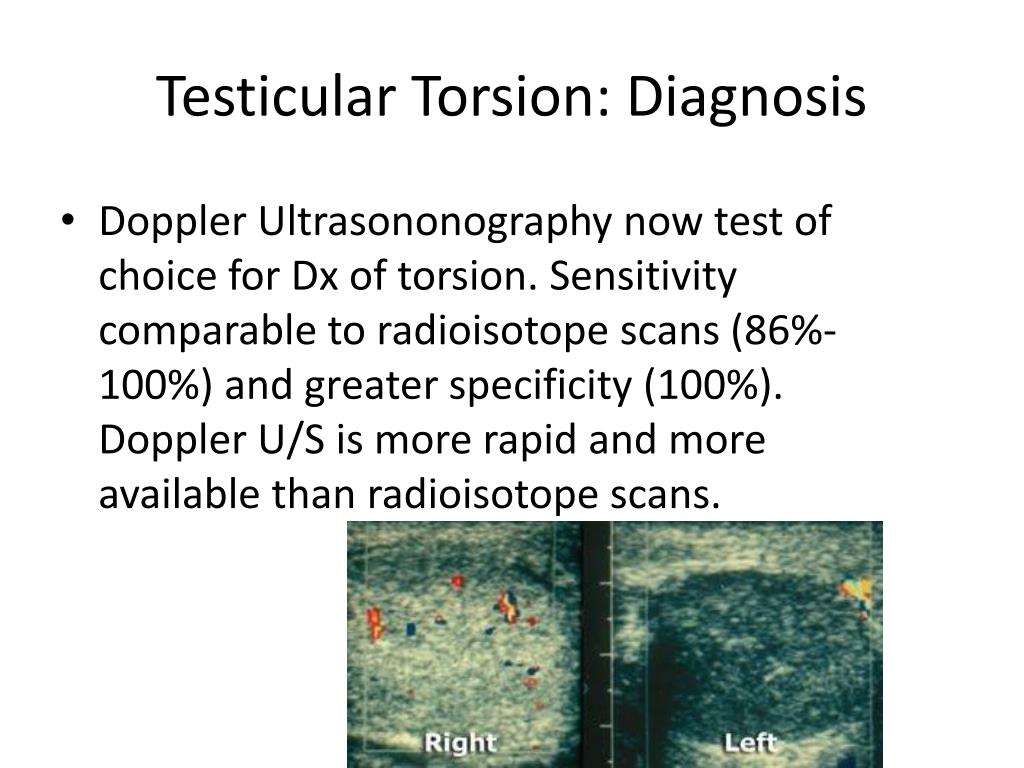 Testicular Torsion: Diagnosis

• Doppler Ultrasononography now test of choice for Dx of torsion. Sensitivity comparable to radioisotope scans (86%-100%) and greater specificity (100%). Doppler U/S is more rapid and more available than radioisotope scans.

Right

Left